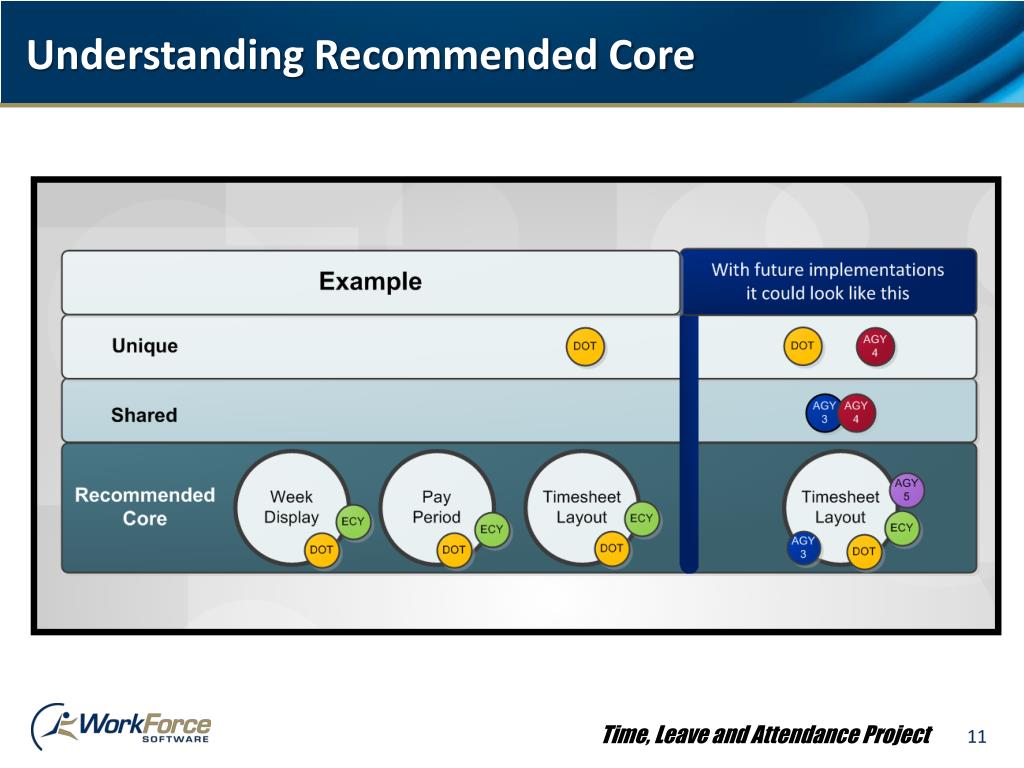 Understanding Recommended Core

Example

With future implementations it could look like this

Unique

DOT

DOT

AGY 4

Shared

AGY 3

AGY 4

Recommended Core

Week Display

ECY

DOT

Pay Period

ECY

DOT

Timesheet Layout

ECY

DOT

Timesheet Layout

AGY 5

ECY

AGY 3

DOT

WorkForce SOFTWARE

Time, Leave and Attendance Project

11